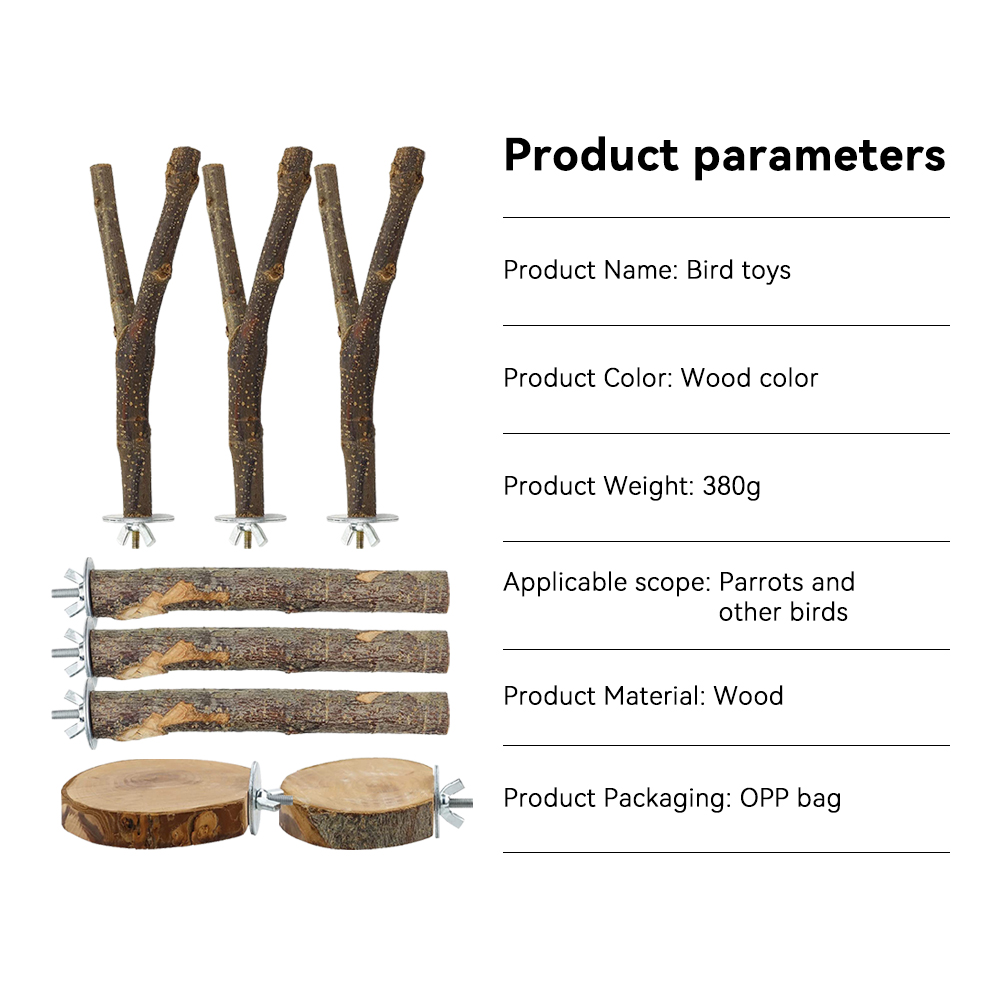 Product parameters

Product Name: Bird toys

Product Color: Wood color

Product Weight: 380g

Applicable scope: Parrots and other birds

Product Material: Wood

Product Packaging: OPP bag